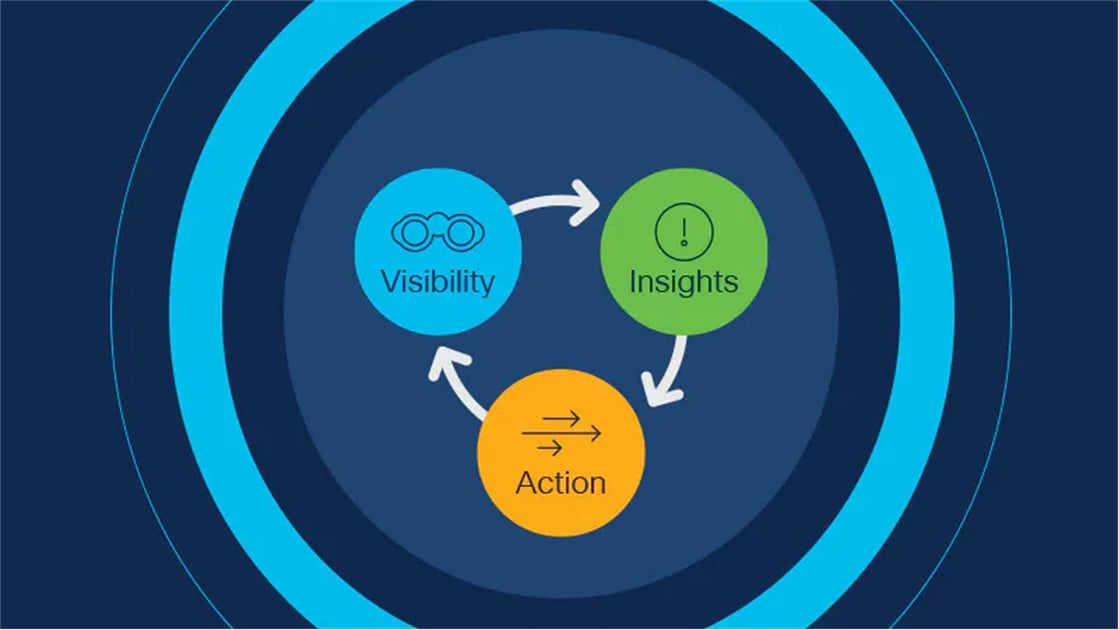 Visibility

Insights

Action